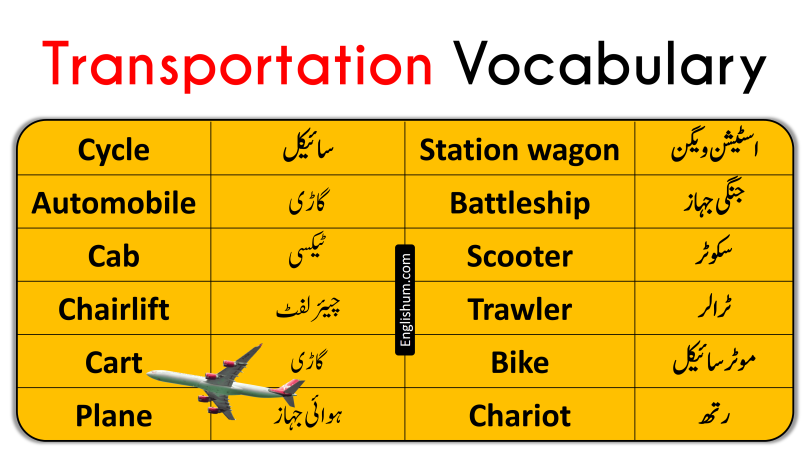 Transportation Vocabulary

| Cycle | سائیکل | Station wagon | اسٹیشن ویگن |
|---|---|---|---|
| Automobile | گاڑی | Battleship | جنگی جہاز |
| Cab | ٹیکسی | Scooter | سکوٹر |
| Chairlift | چیئر لفٹ | Trawler | ٹرالر |
| Cart | گاڑی | Bike | موٹر سائیکل |
| Plane | ہوائی جہاز | Chariot | رتھ |

Englishum.com